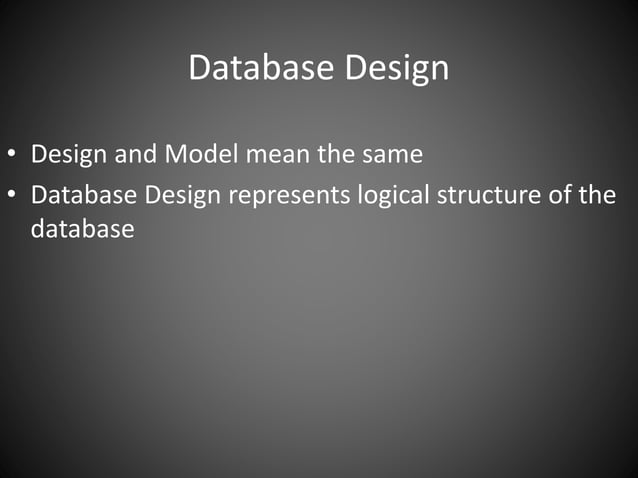 Database Design

• Design and Model mean the same
• Database Design represents logical structure of the database